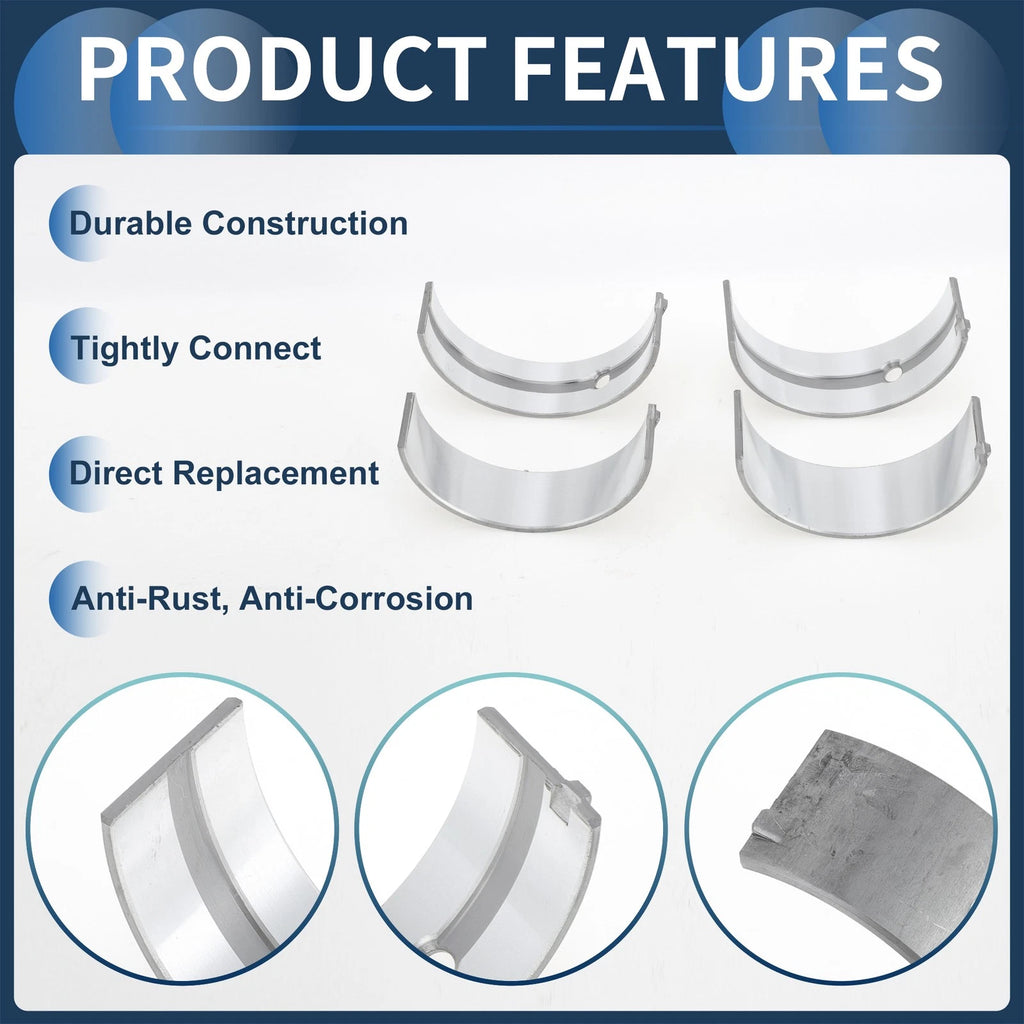 PRODUCT FEATURES

Durable Construction

Tightly Connect

Direct Replacement

Anti-Rust, Anti-Corrosion